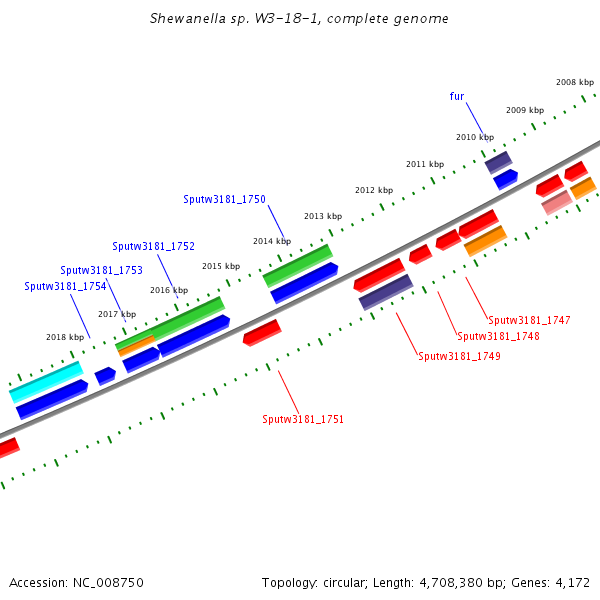 Shewanella sp. W3-18-1, complete genome

2008 kbp
fur
2009 kbp
2010 kbp
2011 kbp
2012 kbp
Sputw3181_1750
2013 kbp
2014 kbp
Sputw3181_1752
2015 kbp
Sputw3181_1753
Sputw3181_1754
2016 kbp
2017 kbp
2018 kbp
Sputw3181_1747
Sputw3181_1748
Sputw3181_1749
Sputw3181_1751

Accession: NC_008750
Topology: circular; Length: 4,708,380 bp; Genes: 4,172